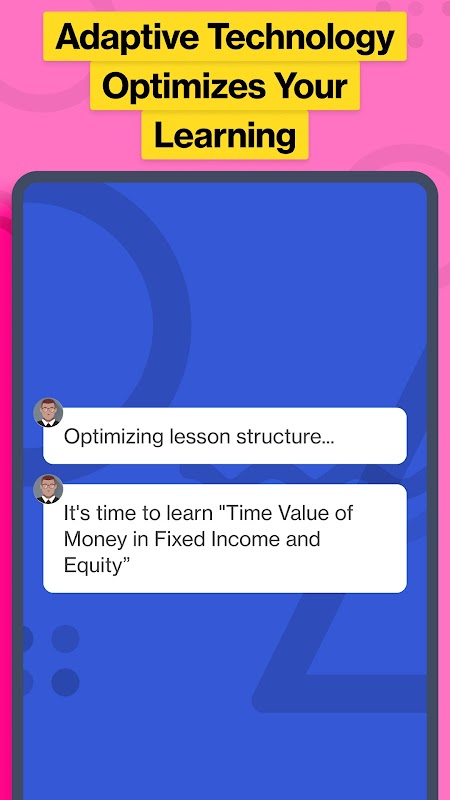 Adaptive Technology Optimizes Your Learning

Optimizing lesson structure...

It's time to learn "Time Value of Money in Fixed Income and Equity”